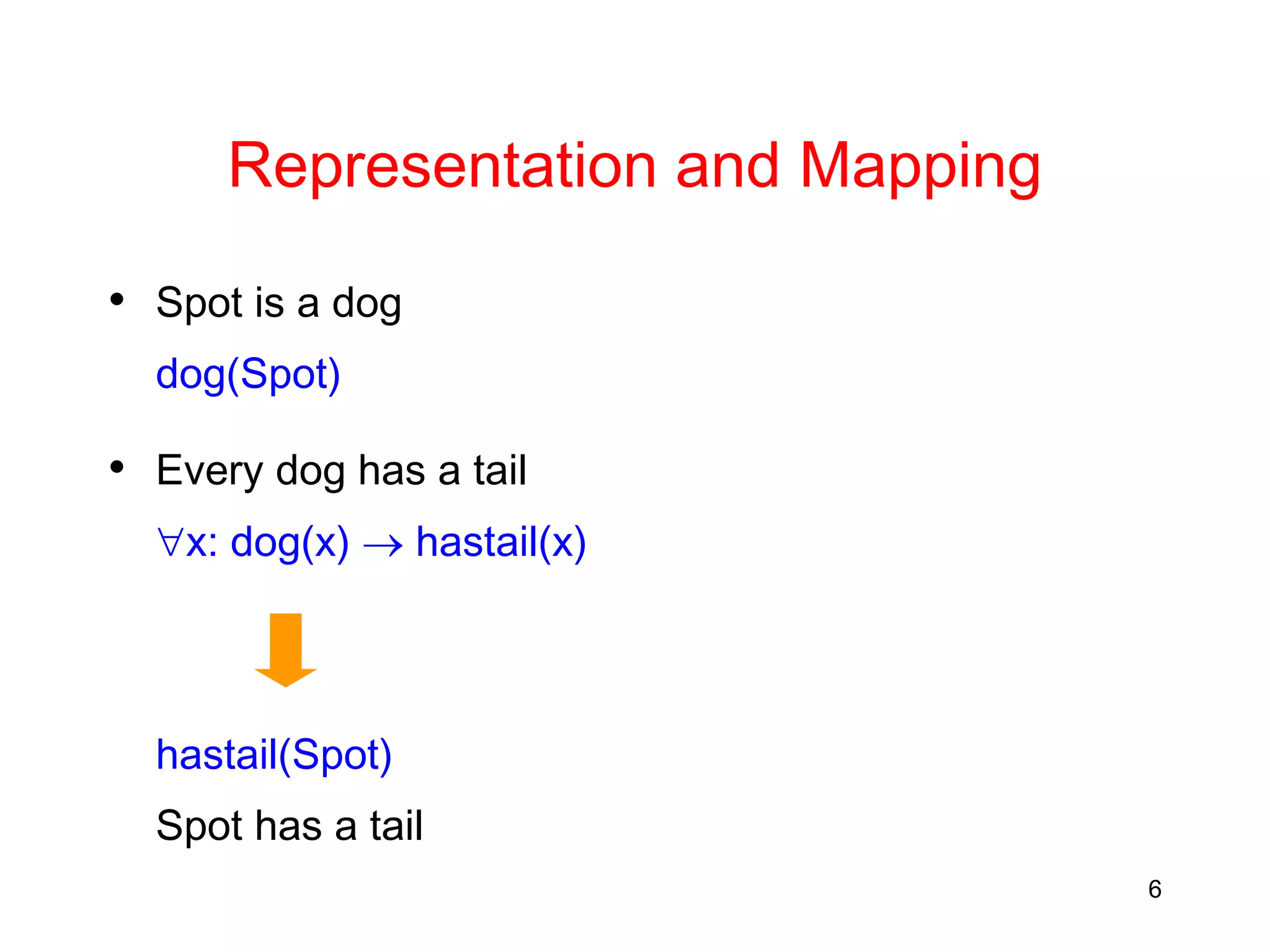 Representation and Mapping

• Spot is a dog

dog(Spot)

• Every dog has a tail

$\forall x$: dog(x) $\rightarrow$ hastail(x)

hastail(Spot)

Spot has a tail

6